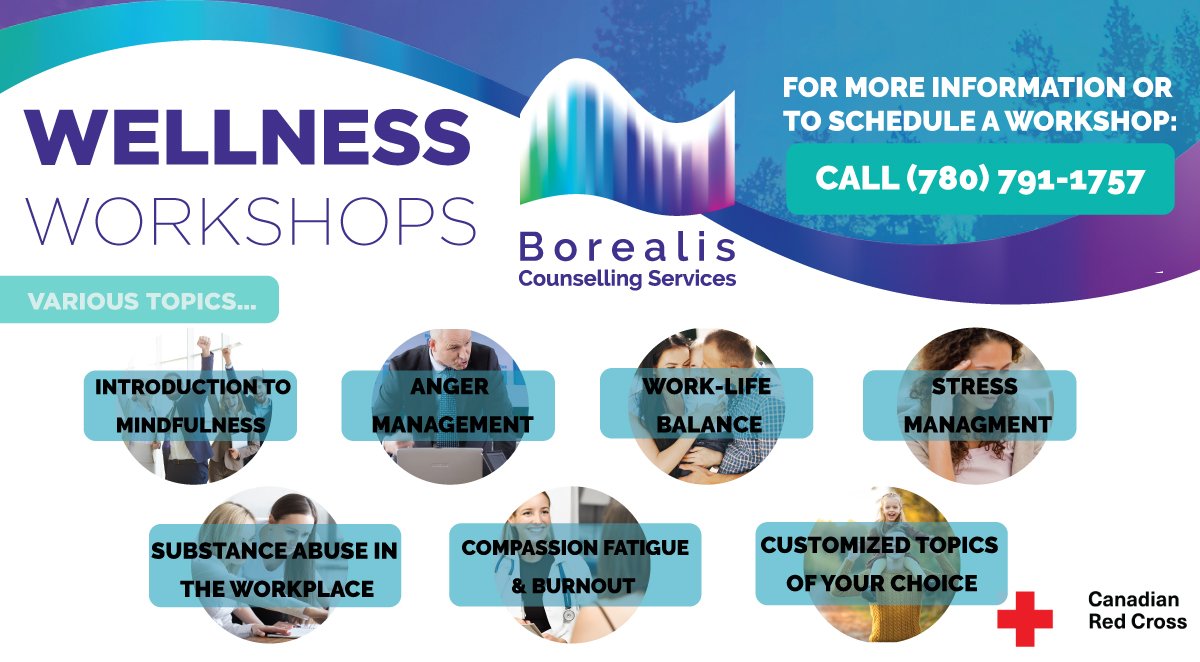 WELLNESS WORKSHOPS

Borealis
Counselling Services

FOR MORE INFORMATION OR TO SCHEDULE A WORKSHOP:

CALL (780) 791-1757

VARIOUS TOPICS...

INTRODUCTION TO MINDFULNESS

ANGER MANAGEMENT

WORK-LIFE BALANCE

STRESS MANAGMENT

SUBSTANCE ABUSE IN THE WORKPLACE

COMPASSION FATIGUE & BURNOUT

CUSTOMIZED TOPICS OF YOUR CHOICE

Canadian Red Cross